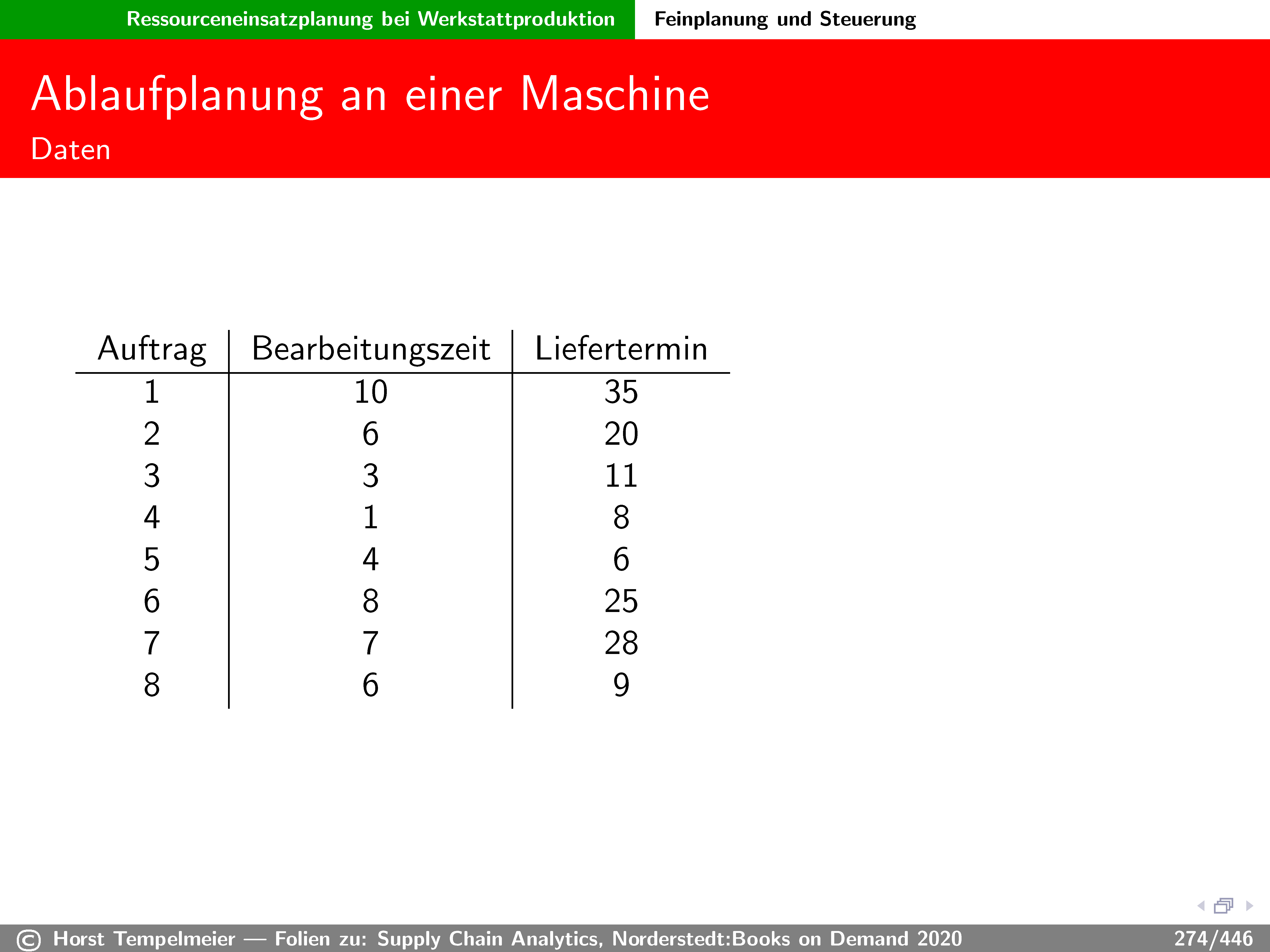 Ressourceneinsatzplanung bei Werkstattproduktion Feinplanung und Steuerung

Ablaufplanung an einer Maschine
Daten

| Auftrag | Bearbeitungszeit | Liefertermin |
|---|---|---|
| 1 | 10 | 35 |
| 2 | 6 | 20 |
| 3 | 3 | 11 |
| 4 | 1 | 8 |
| 5 | 4 | 6 |
| 6 | 8 | 25 |
| 7 | 7 | 28 |
| 8 | 6 | 9 |

© Horst Tempelmeier — Folien zu: Supply Chain Analytics, Norderstedt:Books on Demand 2020 274/446